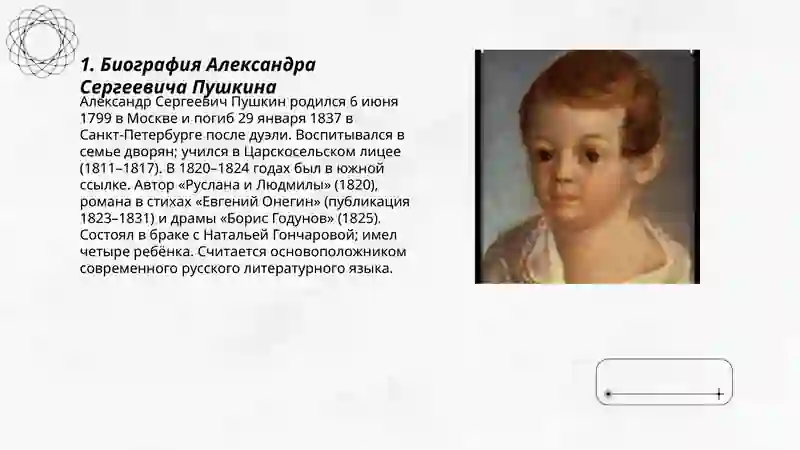 1. Биография Александра Сергеевича Пушкина

Александр Сергеевич Пушкин родился 6 июня 1799 в Москве и погиб 29 января 1837 в Санкт-Петербурге после дуэли. Воспитывался в семье дворян; учился в Царскосельском лицее (1811–1817). В 1820–1824 годах был в южной ссылке. Автор «Руслана и Людмилы» (1820), романа в стихах «Евгений Онегин» (публикация 1823–1831) и драмы «Борис Годунов» (1825). Состоял в браке с Натальей Гончаровой; имел четыре ребёнка. Считается основоположником современного русского литературного языка.